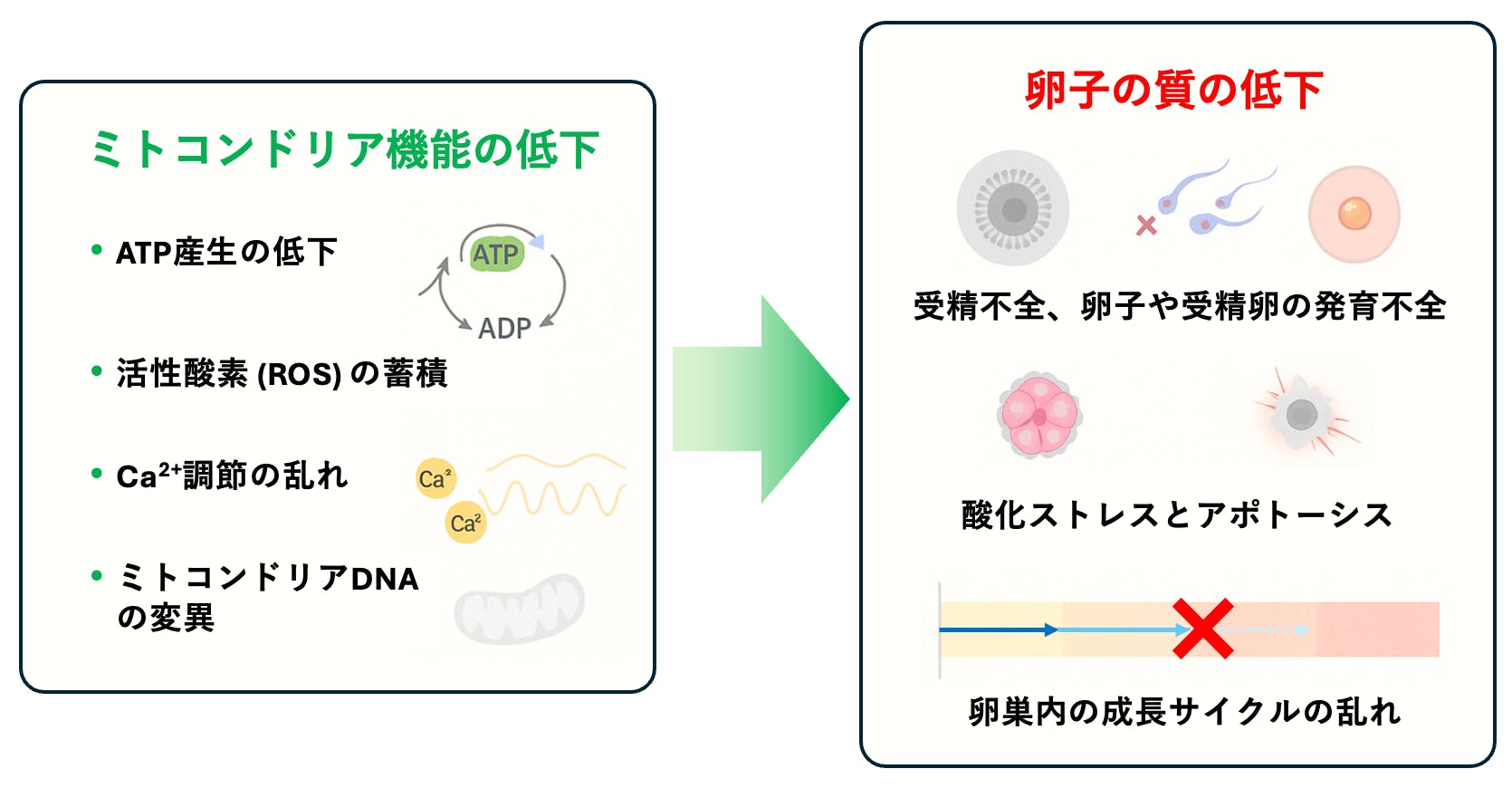 ミトコンドリア機能の低下

• ATP産生の低下

ATP

ADP

• 活性酸素 (ROS) の蓄積

• $Ca^{2+}$調節の乱れ

$Ca^{2}$

$Ca^{2}$

• ミトコンドリアDNAの変異

卵子の質の低下

受精不全、卵子や受精卵の発育不全

酸化ストレスとアポトーシス

卵巣内の成長サイクルの乱れ